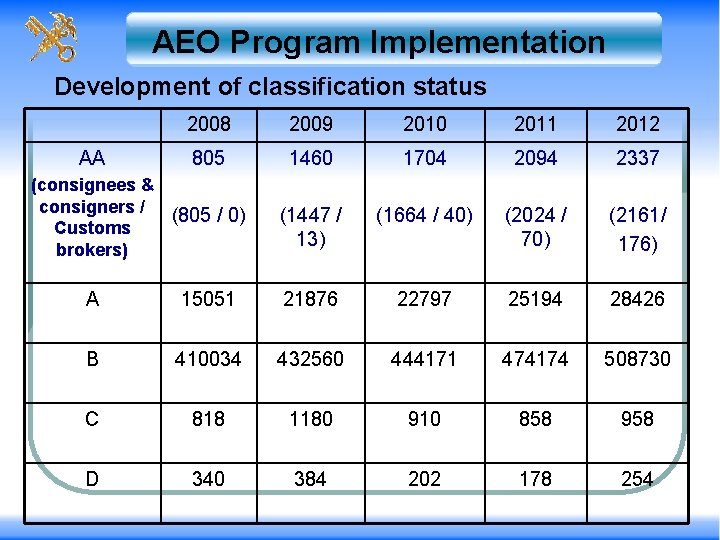 AEO Program Implementation

Development of classification status

| | 2008 | 2009 | 2010 | 2011 | 2012 |
|---|---|---|---|---|---|
| AA (consignees & consigners / Customs brokers) | 805 (805 / 0) | 1460 (1447 / 13) | 1704 (1664 / 40) | 2094 (2024 / 70) | 2337 (2161/ 176) |
| A | 15051 | 21876 | 22797 | 25194 | 28426 |
| B | 410034 | 432560 | 444171 | 474174 | 508730 |
| C | 818 | 1180 | 910 | 858 | 958 |
| D | 340 | 384 | 202 | 178 | 254 |